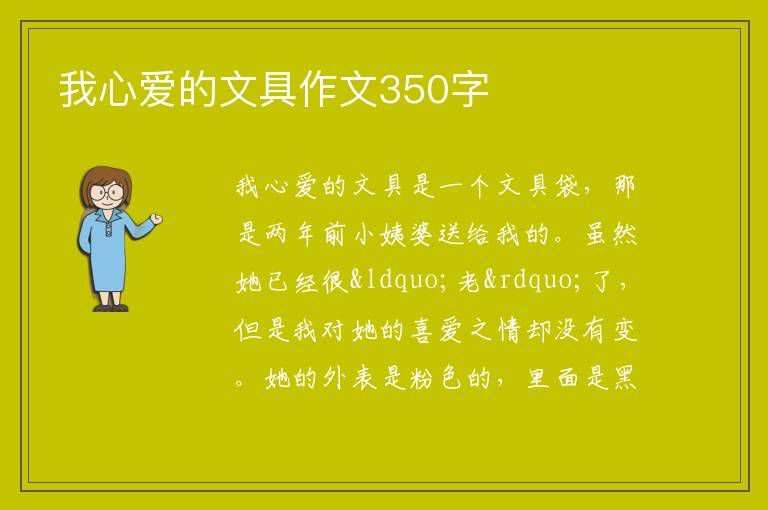 我心爱的文具作文350字

我心爱的文具是一个文具袋，那是两年前小姨婆送给我的。虽然她已经很&ldquo;老&rdquo;了，但是我对她的喜爱之情却没有变。她的外表是粉色的，里面是黑